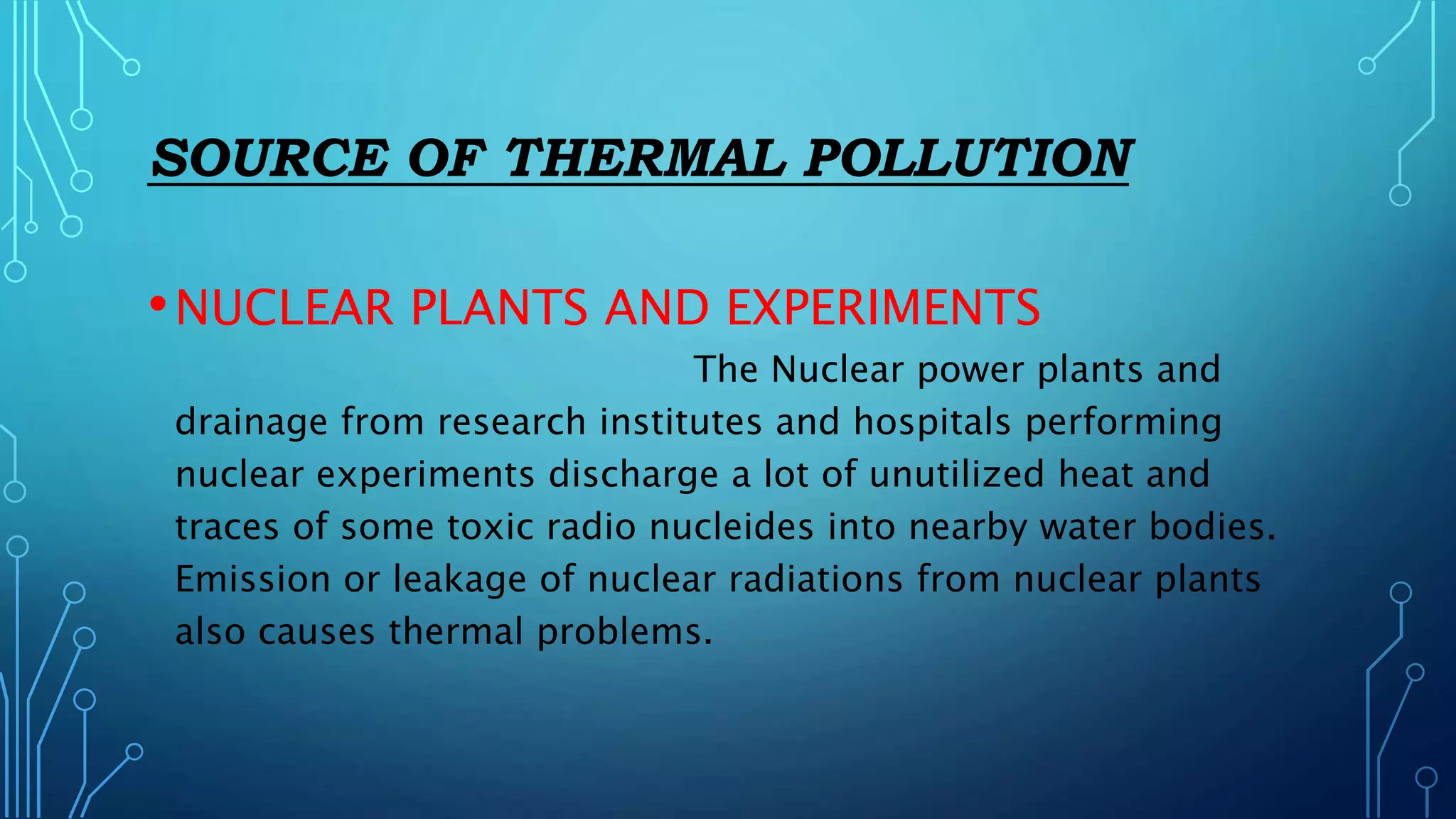 SOURCE OF THERMAL POLLUTION

• NUCLEAR PLANTS AND EXPERIMENTS

The Nuclear power plants and drainage from research institutes and hospitals performing nuclear experiments discharge a lot of unutilized heat and traces of some toxic radio nucleides into nearby water bodies. Emission or leakage of nuclear radiations from nuclear plants also causes thermal problems.